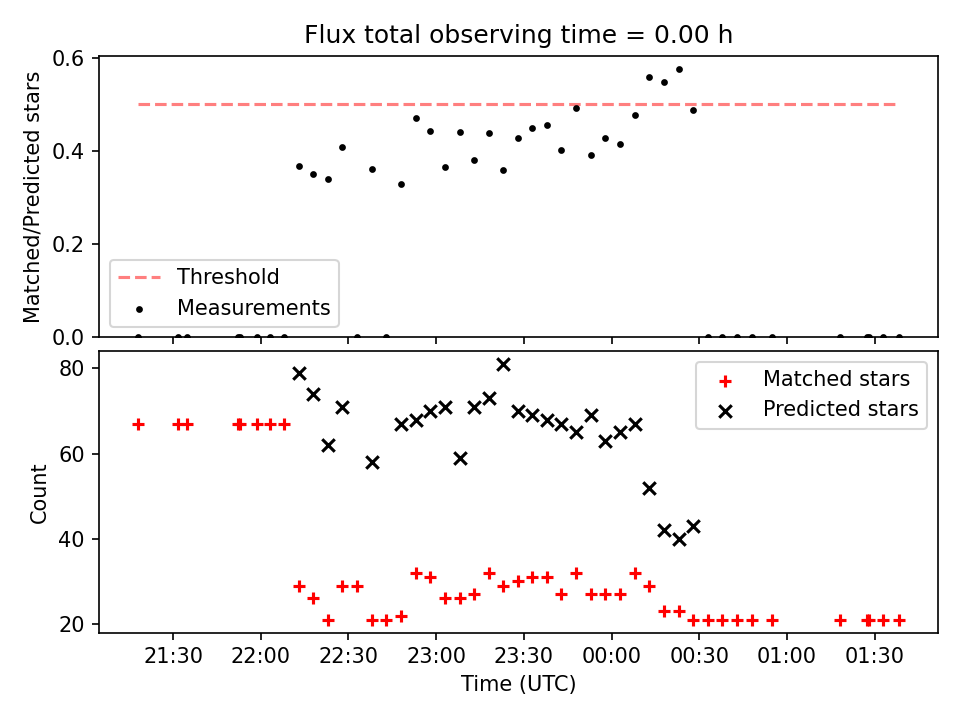 Flux total observing time = 0.00 h

Matched/Predicted stars

0.6
0.4
0.2
0.0

Threshold
Measurements

Count

80
60
40
20

Matched stars
Predicted stars

21:30
22:00
22:30
23:00
23:30
00:00
00:30
01:00
01:30

Time (UTC)